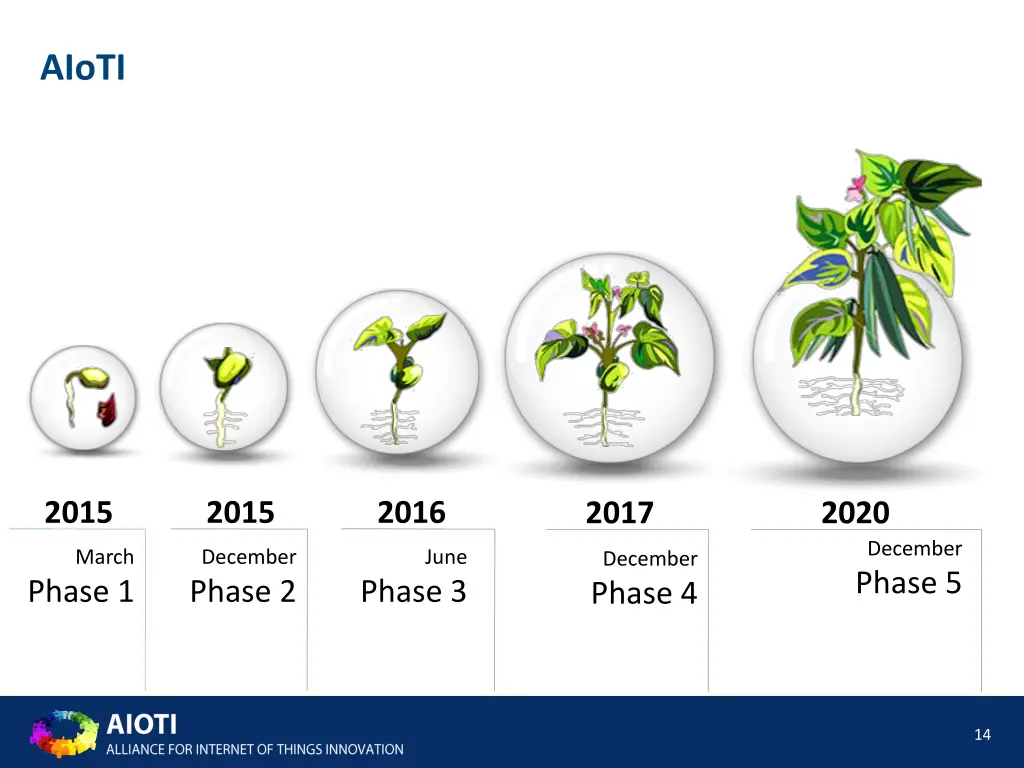 AIoTI

2015
March
Phase 1

2015
December
Phase 2

2016
June
Phase 3

2017
December
Phase 4

2020
December
Phase 5

AIOTI
ALLIANCE FOR INTERNET OF THINGS INNOVATION

14